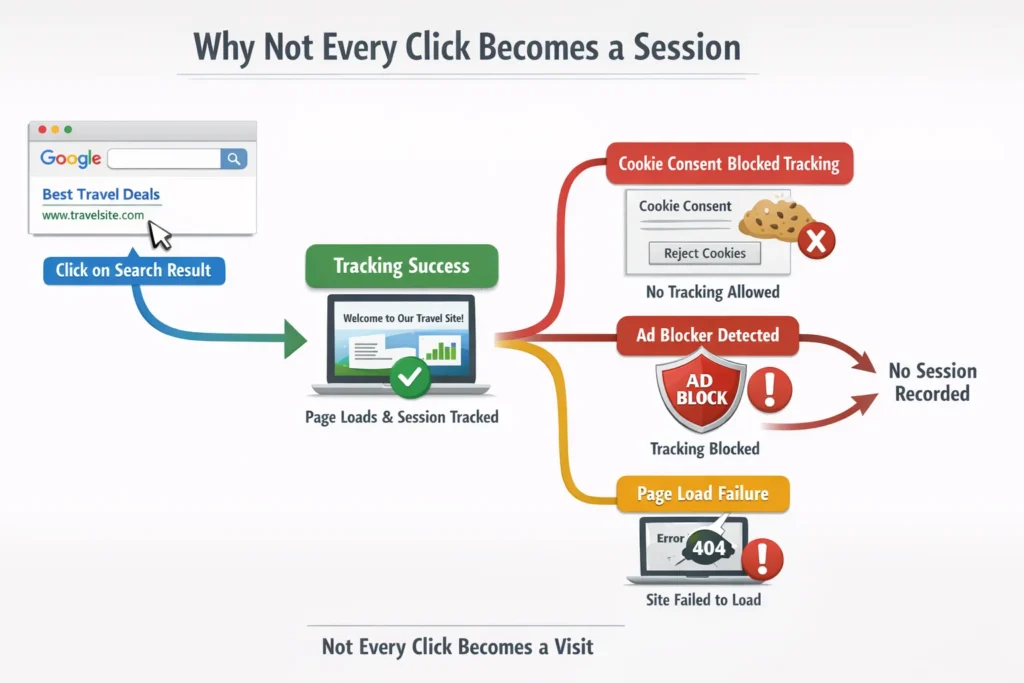 Why Not Every Click Becomes a Session

Google

Best Travel Deals
www.travelsite.com

Click on Search Result

Tracking Success

Welcome to Our Travel Site!

Page Loads & Session Tracked

Cookie Consent Blocked Tracking

Cookie Consent

Reject Cookies

No Tracking Allowed

Ad Blocker Detected

AD BLOCK

Tracking Blocked

No Session Recorded

Page Load Failure

Error 404

Site Failed to Load

Not Every Click Becomes a Visit